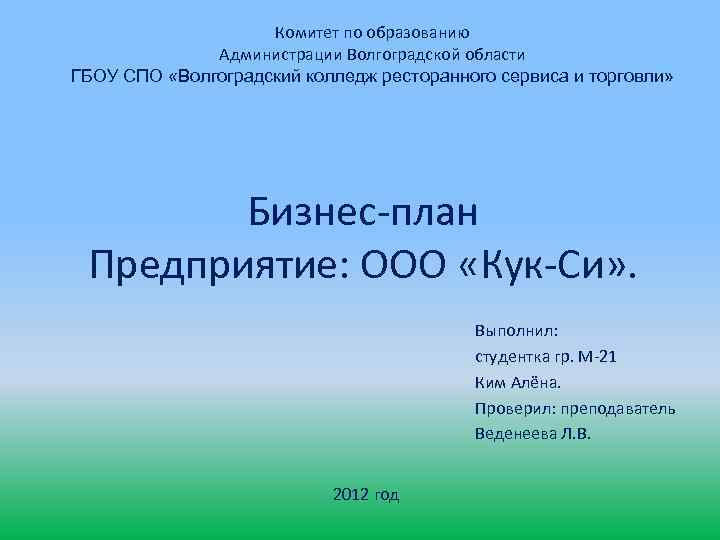 Комитет по образованию
Администрации Волгоградской области
ГБОУ СПО «Волгоградский колледж ресторанного сервиса и торговли»

Бизнес-план
Предприятие: ООО «Кук-Си».

Выполнил:
студентка гр. М-21
Ким Алёна.
Проверил: преподаватель
Веденеева Л.В.

2012 год